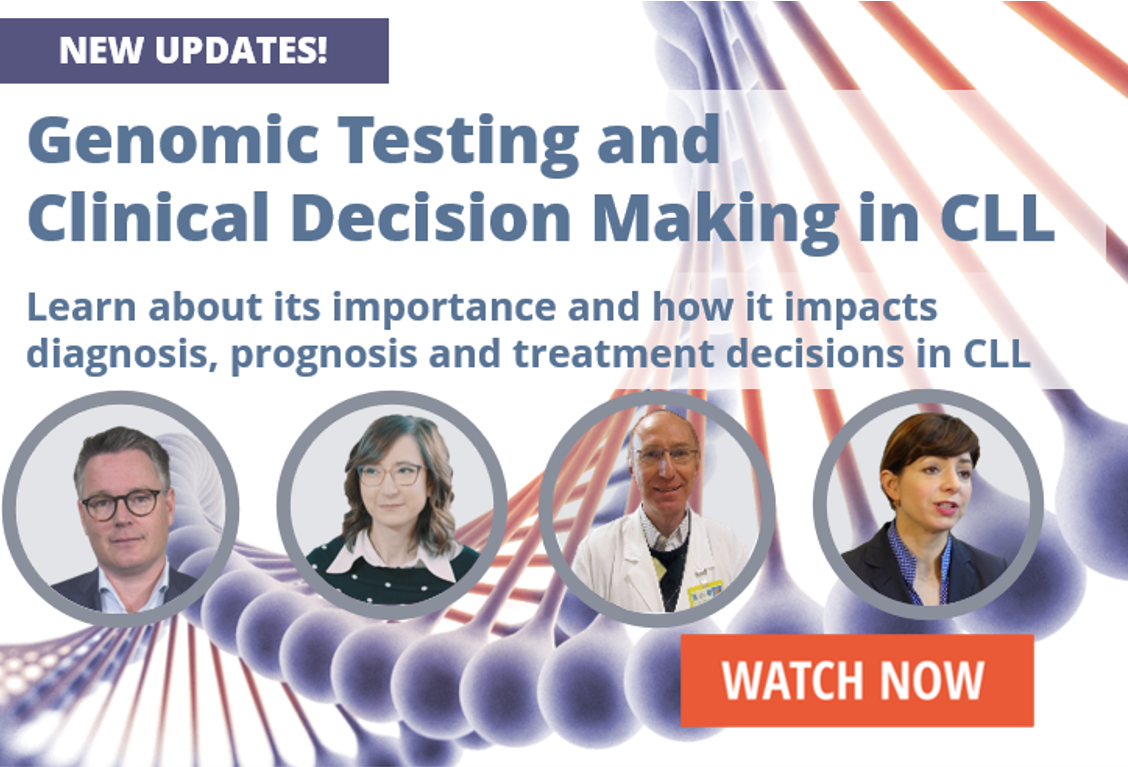 NEW UPDATES!

Genomic Testing and Clinical Decision Making in CLL

Learn about its importance and how it impacts diagnosis, prognosis and treatment decisions in CLL

WATCH NOW